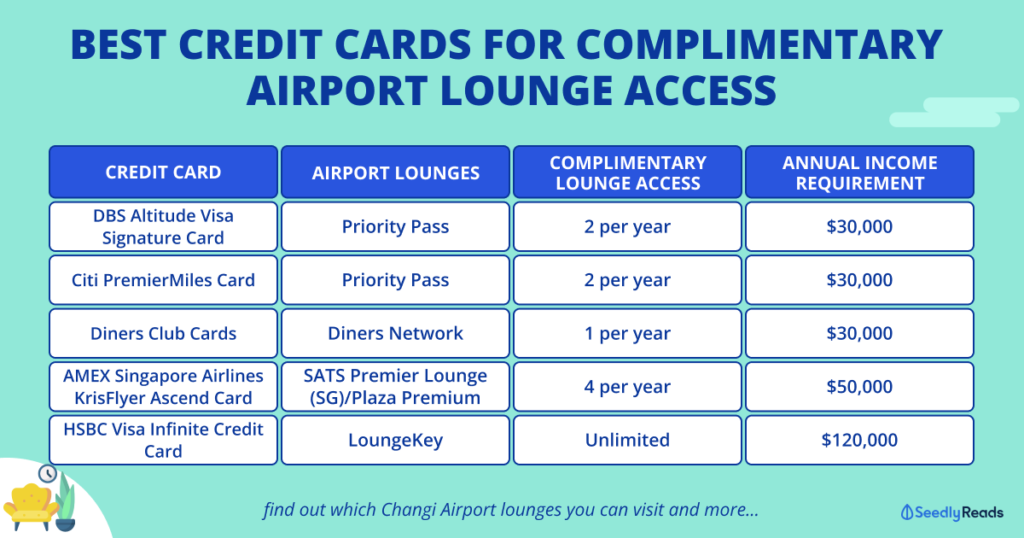 BEST CREDIT CARDS FOR COMPLIMENTARY AIRPORT LOUNGE ACCESS

| CREDIT CARD | AIRPORT LOUNGES | COMPLIMENTARY LOUNGE ACCESS | ANNUAL INCOME REQUIREMENT |
|---|---|---|---|
| DBS Altitude Visa Signature Card | Priority Pass | 2 per year | \$30,000 |
| Citi PremierMiles Card | Priority Pass | 2 per year | \$30,000 |
| Diners Club Cards | Diners Network | 1 per year | \$30,000 |
| AMEX Singapore Airlines KrisFlyer Ascend Card | SATS Premier Lounge (SG)/Plaza Premium | 4 per year | \$50,000 |
| HSBC Visa Infinite Credit Card | LoungeKey | Unlimited | \$120,000 |

find out which Changi Airport lounges you can visit and more...

SeedlyReads